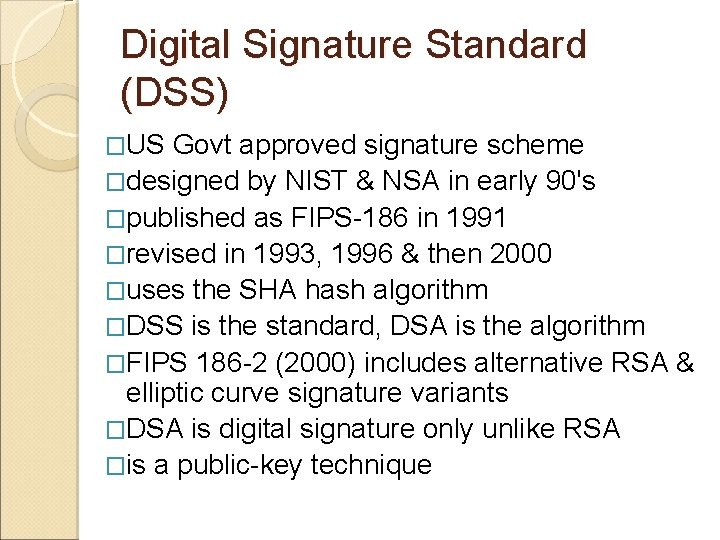 Digital Signature Standard (DSS)

□US Govt approved signature scheme
□designed by NIST & NSA in early 90's
□published as FIPS-186 in 1991
□revised in 1993, 1996 & then 2000
□uses the SHA hash algorithm
□DSS is the standard, DSA is the algorithm
□FIPS 186-2 (2000) includes alternative RSA & elliptic curve signature variants
□DSA is digital signature only unlike RSA
□is a public-key technique